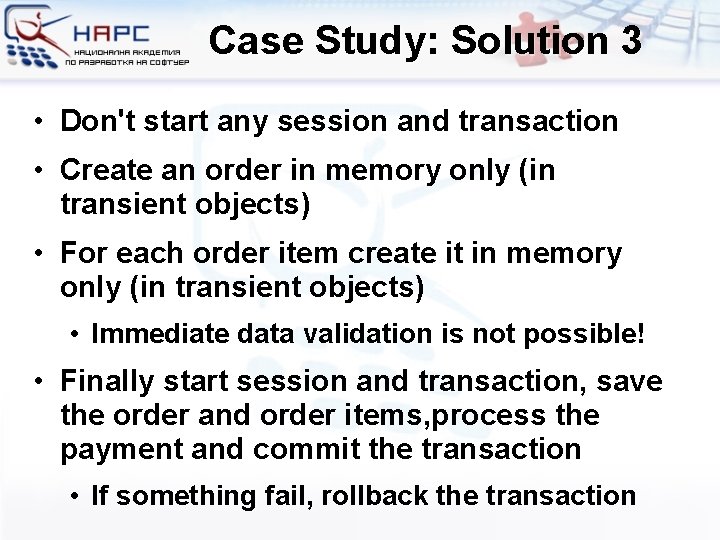 НАРС
НАЦИОНАЛНА АКАДЕМИЯ ПО РАЗРАБОТКА НА СОФТУЕР

Case Study: Solution 3

• Don't start any session and transaction

• Create an order in memory only (in transient objects)

• For each order item create it in memory only (in transient objects)

• Immediate data validation is not possible!

• Finally start session and transaction, save the order and order items,process the payment and commit the transaction

• If something fail, rollback the transaction